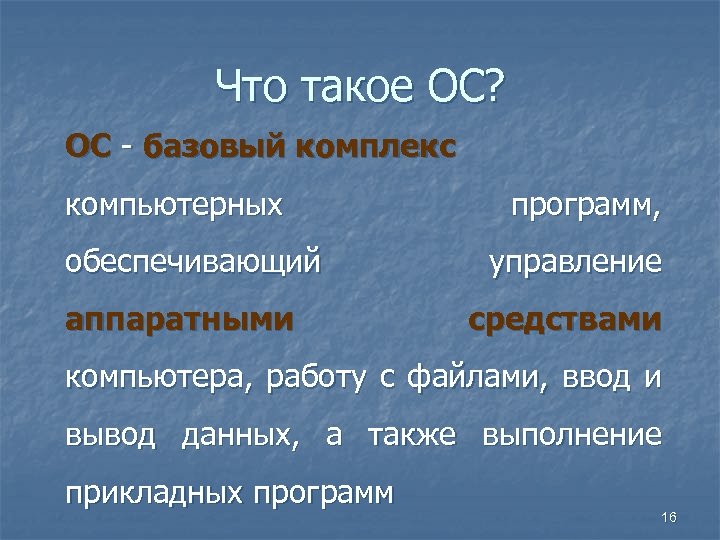 Что такое ОС?

ОС - базовый комплекс компьютерных программ, обеспечивающий управление аппаратными средствами компьютера, работу с файлами, ввод и вывод данных, а также выполнение прикладных программ

16